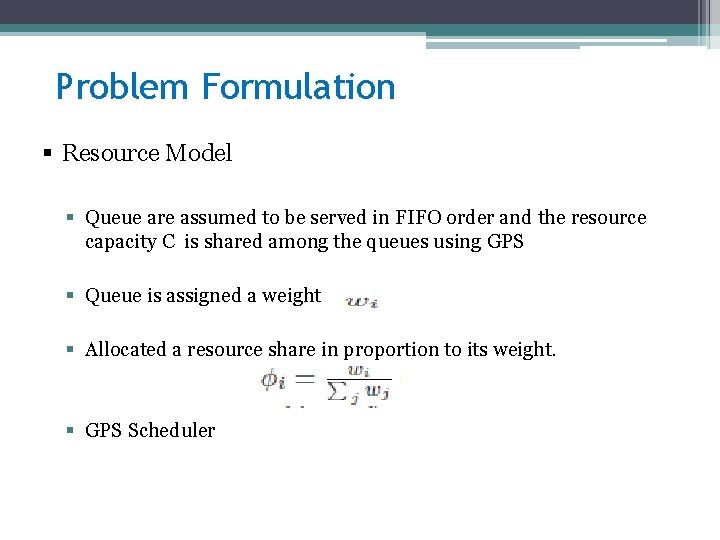 Problem Formulation

▪ Resource Model

▪ Queue are assumed to be served in FIFO order and the resource capacity C is shared among the queues using GPS

▪ Queue is assigned a weight $w_i$

▪ Allocated a resource share in proportion to its weight.

$\phi_i = \frac{w_i}{\sum_j w_j}$

▪ GPS Scheduler